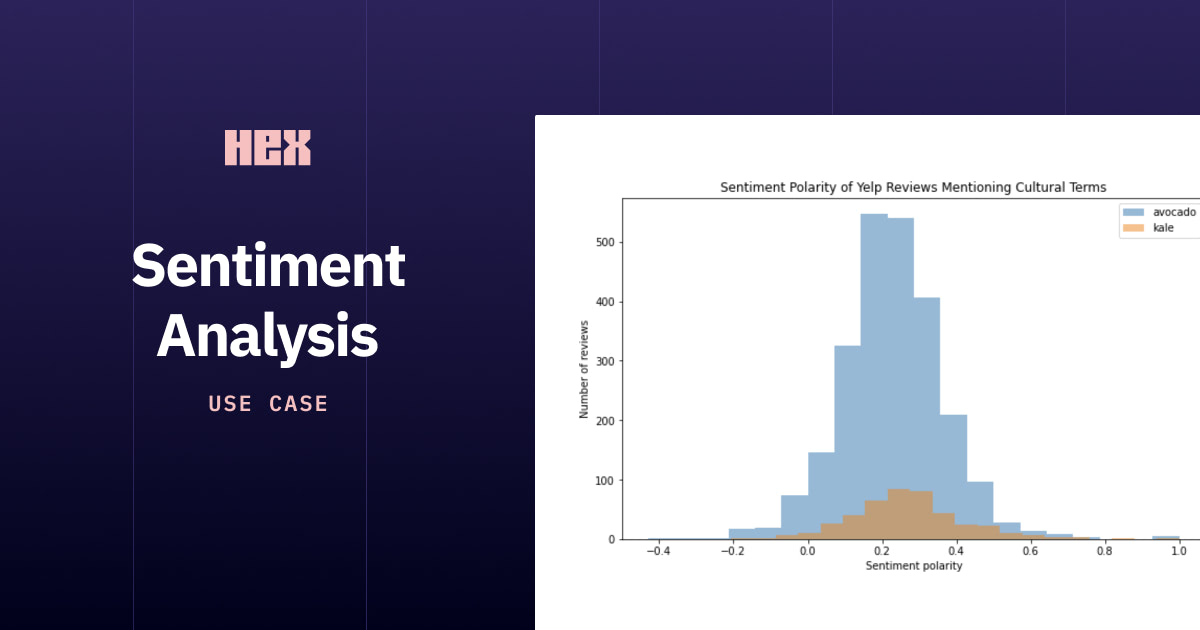 HEX

Sentiment Analysis

USE CASE

Sentiment Polarity of Yelp Reviews Mentioning Cultural Terms

avocado
kale

Number of reviews

500
400
300
200
100
0

−0.4 −0.2 0.0 0.2 0.4 0.6 0.8 1.0

Sentiment polarity